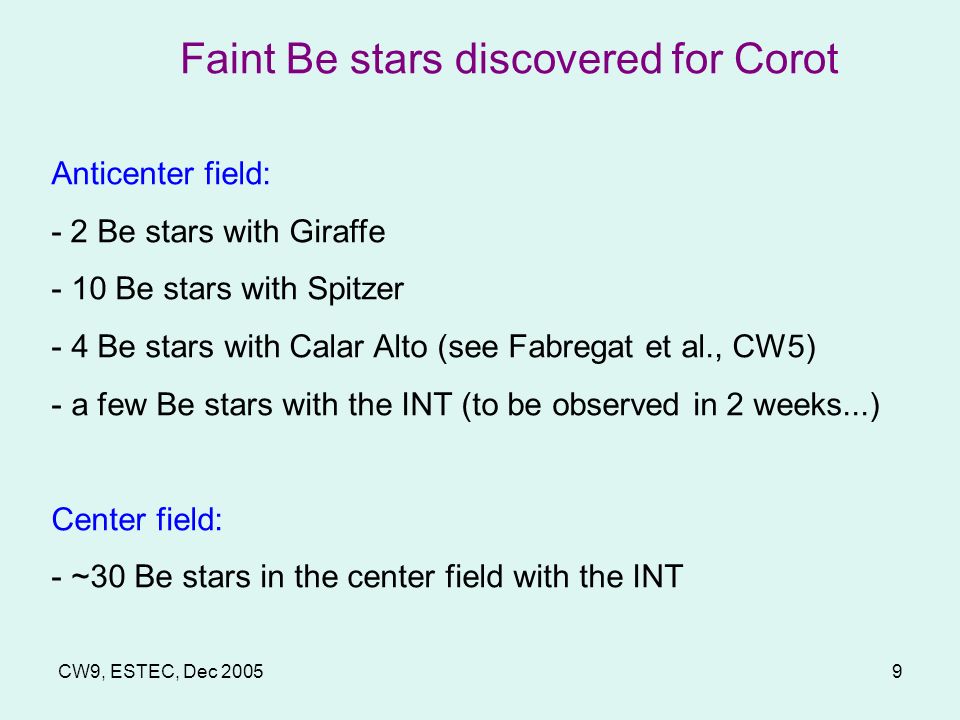 Faint Be stars discovered for Corot

Anticenter field:

- 2 Be stars with Giraffe

- 10 Be stars with Spitzer

- 4 Be stars with Calar Alto (see Fabregat et al., CW5)

- a few Be stars with the INT (to be observed in 2 weeks...)

Center field:

- ~30 Be stars in the center field with the INT

CW9, ESTEC, Dec 2005

9